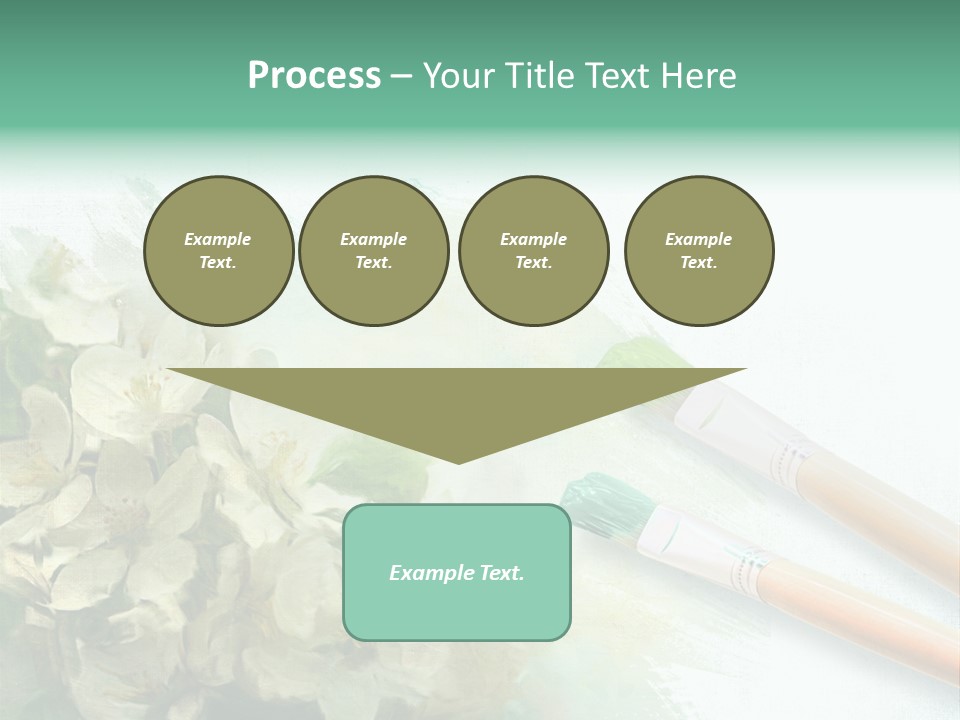 Process – Your Title Text Here

Example Text.

Example Text.

Example Text.

Example Text.

Example Text.